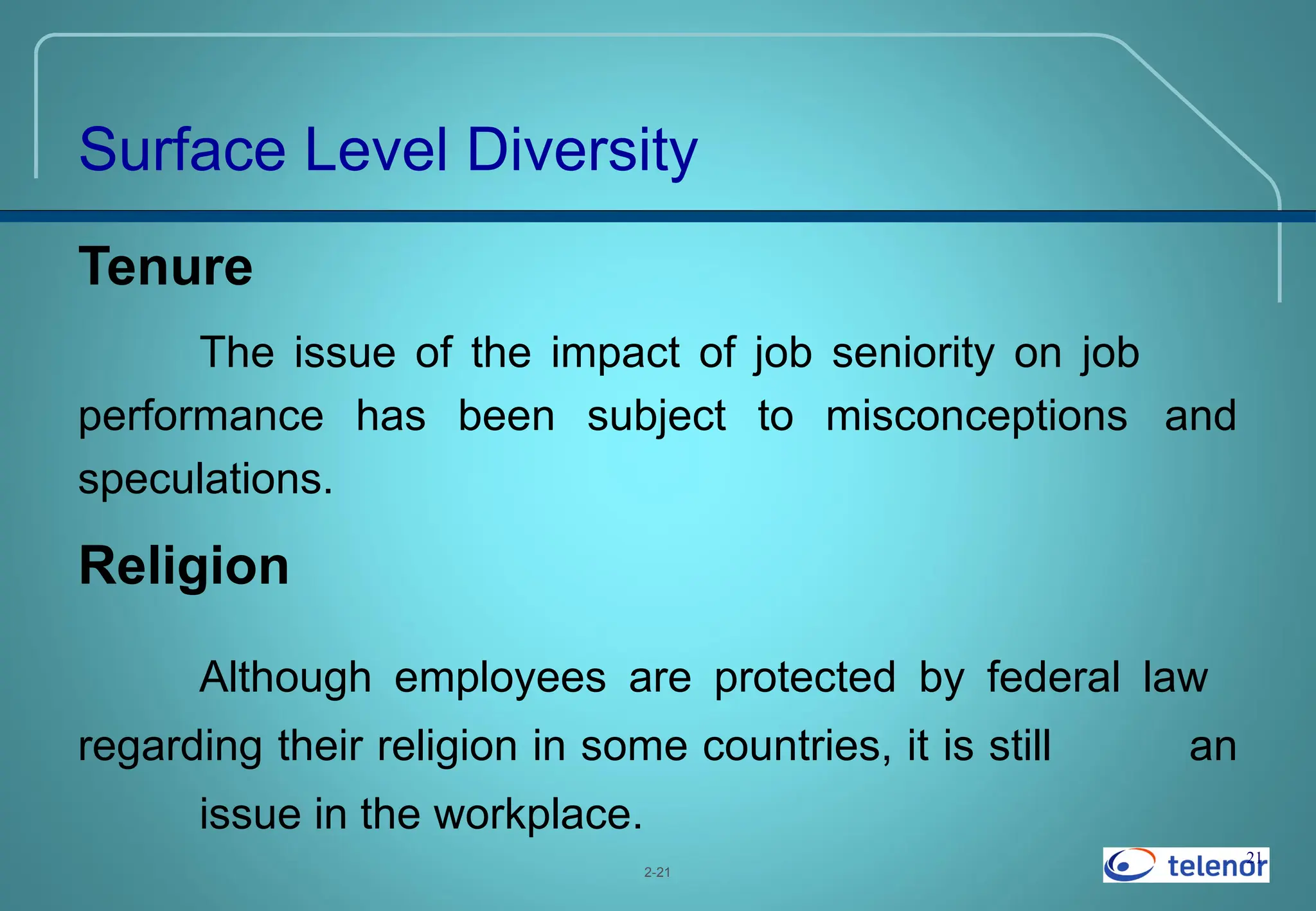 Surface Level Diversity

Tenure

The issue of the impact of job seniority on job performance has been subject to misconceptions and speculations.

Religion

Although employees are protected by federal law regarding their religion in some countries, it is still an issue in the workplace.

2-21

telenor

21